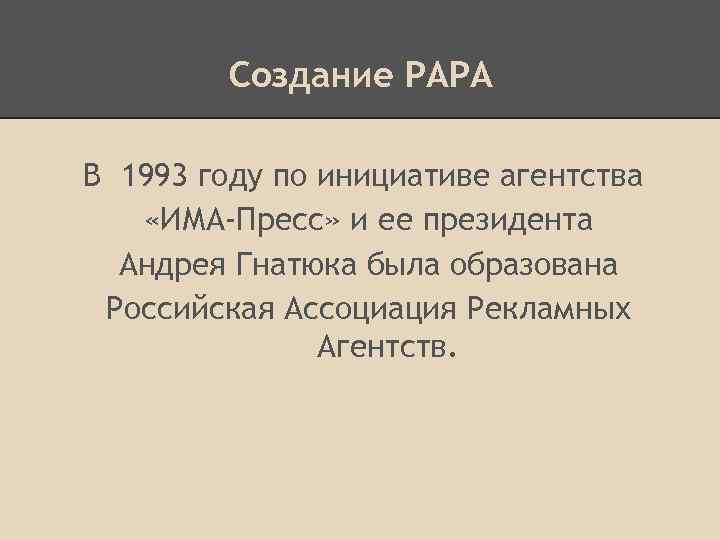 Создание РАРА

В 1993 году по инициативе агентства «ИМА-Пресс» и ее президента Андрея Гнатюка была образована Российская Ассоциация Рекламных Агентств.